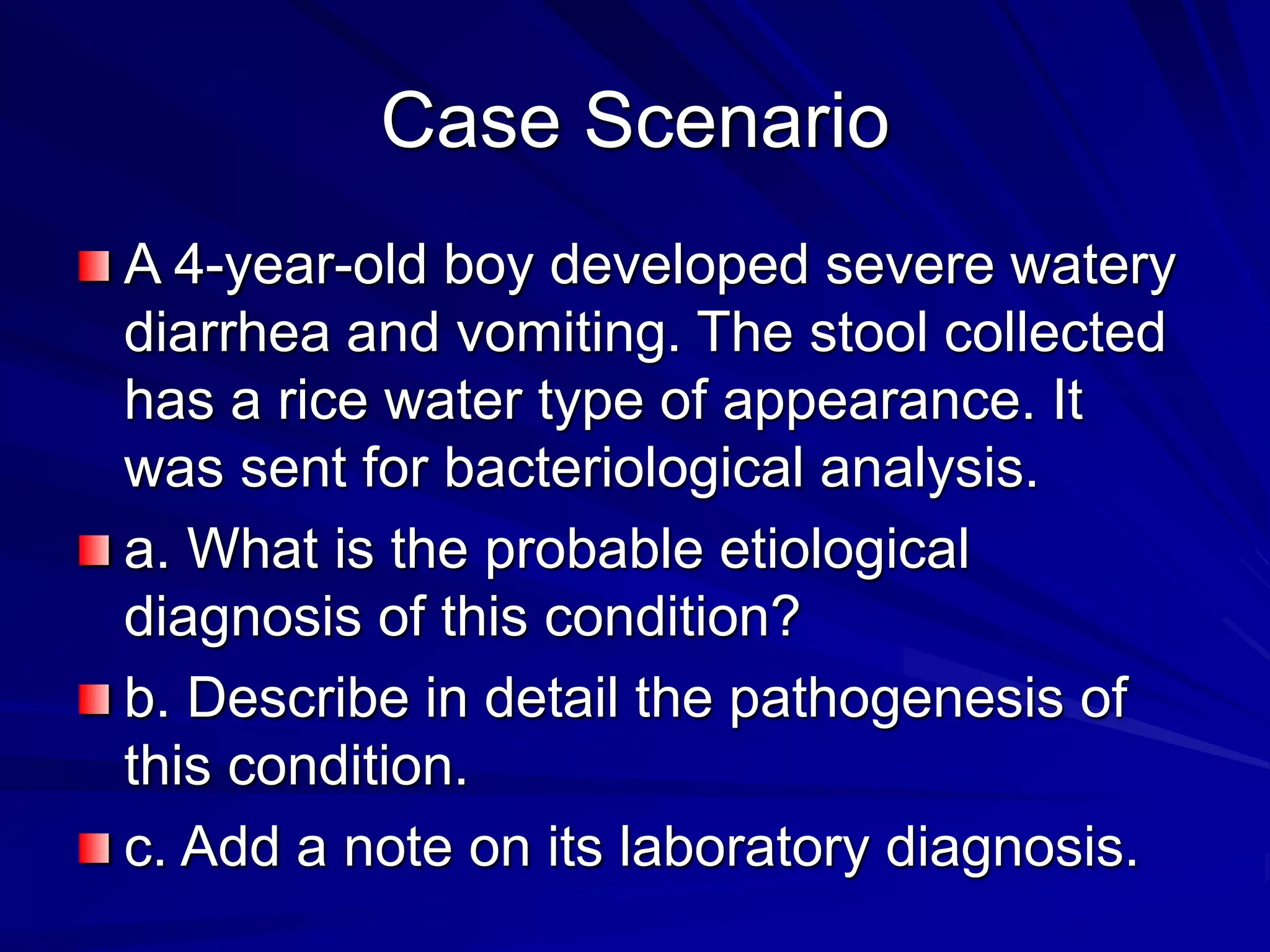 Case Scenario

A 4-year-old boy developed severe watery diarrhea and vomiting. The stool collected has a rice water type of appearance. It was sent for bacteriological analysis.

a. What is the probable etiological diagnosis of this condition?

b. Describe in detail the pathogenesis of this condition.

c. Add a note on its laboratory diagnosis.